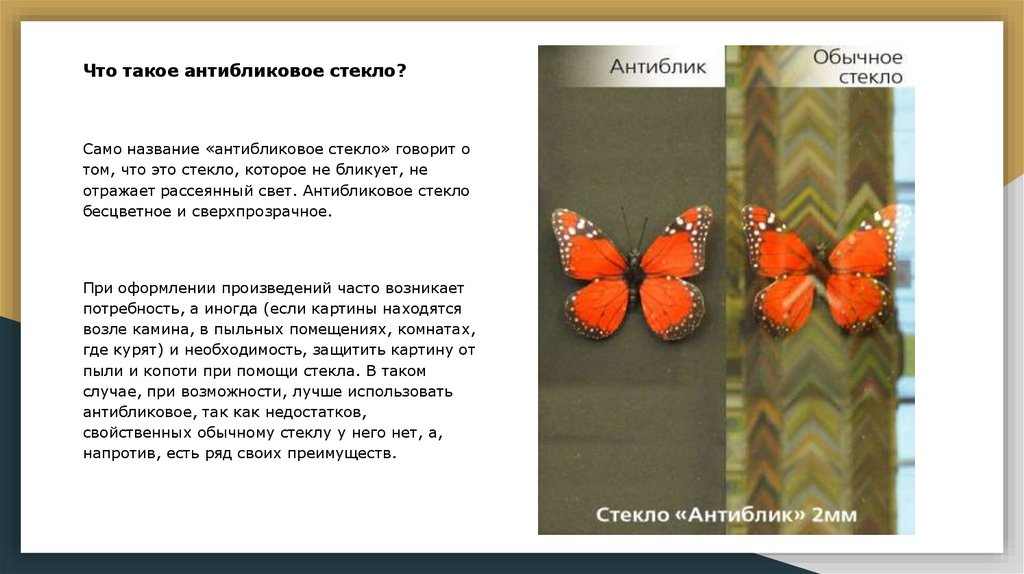 Что такое антибликовое стекло?

Само название «антибликовое стекло» говорит о том, что это стекло, которое не бликует, не отражает рассеянный свет. Антибликовое стекло бесцветное и сверхпрозрачное.

При оформлении произведений часто возникает потребность, а иногда (если картины находятся возле камина, в пыльных помещениях, комнатах, где курят) и необходимость, защитить картину от пыли и копоти при помощи стекла. В таком случае, при возможности, лучше использовать антибликовое, так как недостатков, свойственных обычному стеклу у него нет, а, напротив, есть ряд своих преимуществ.

Антиблик

Обычное стекло

Стекло «Антиблик» 2мм